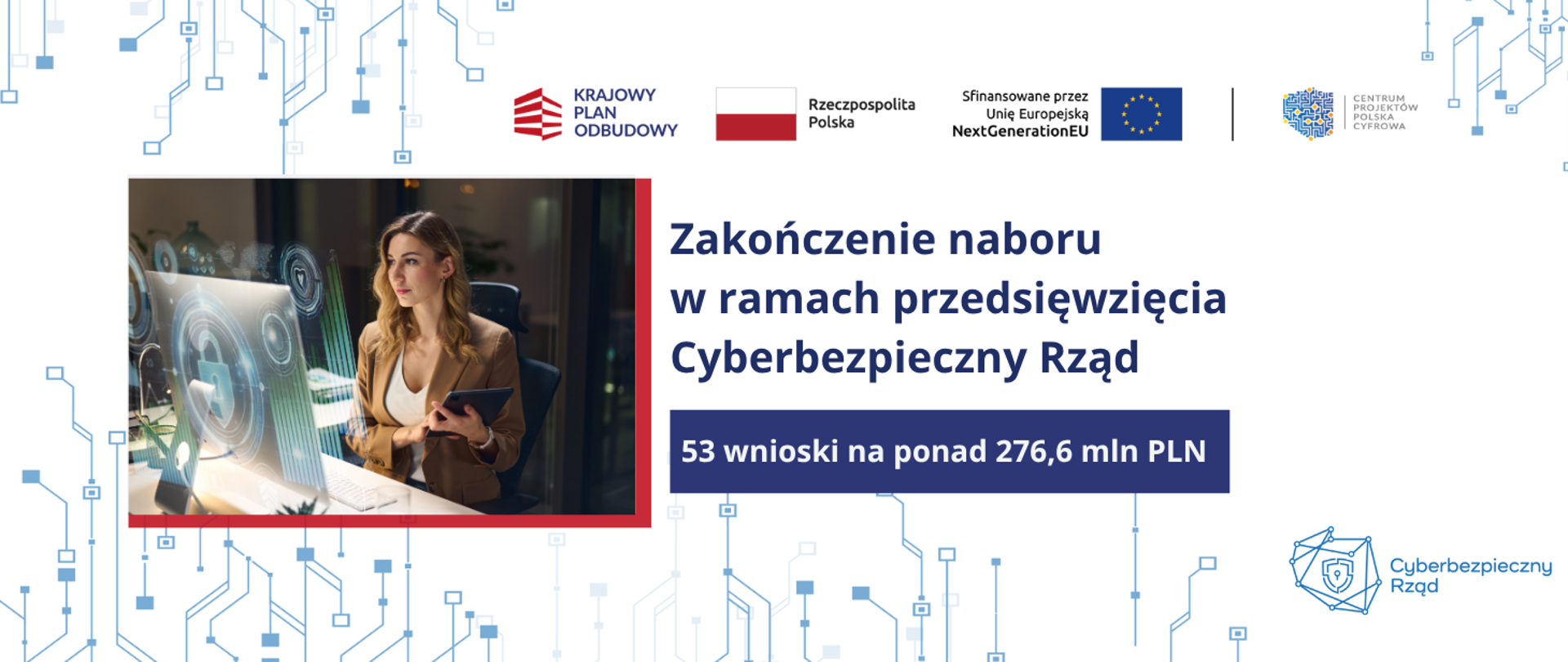 KRAJOWY PLAN ODBUDOWY

Rzeczpospolita Polska

Sfinansowane przez Unię Europejską NextGenerationEU

CENTRUM PROJEKTÓW POLSKA CYFROWA

Zakończenie naboru w ramach przedsięwzięcia Cyberbezpieczny Rząd

53 wnioski na ponad 276,6 mln PLN

Cyberbezpieczny Rząd